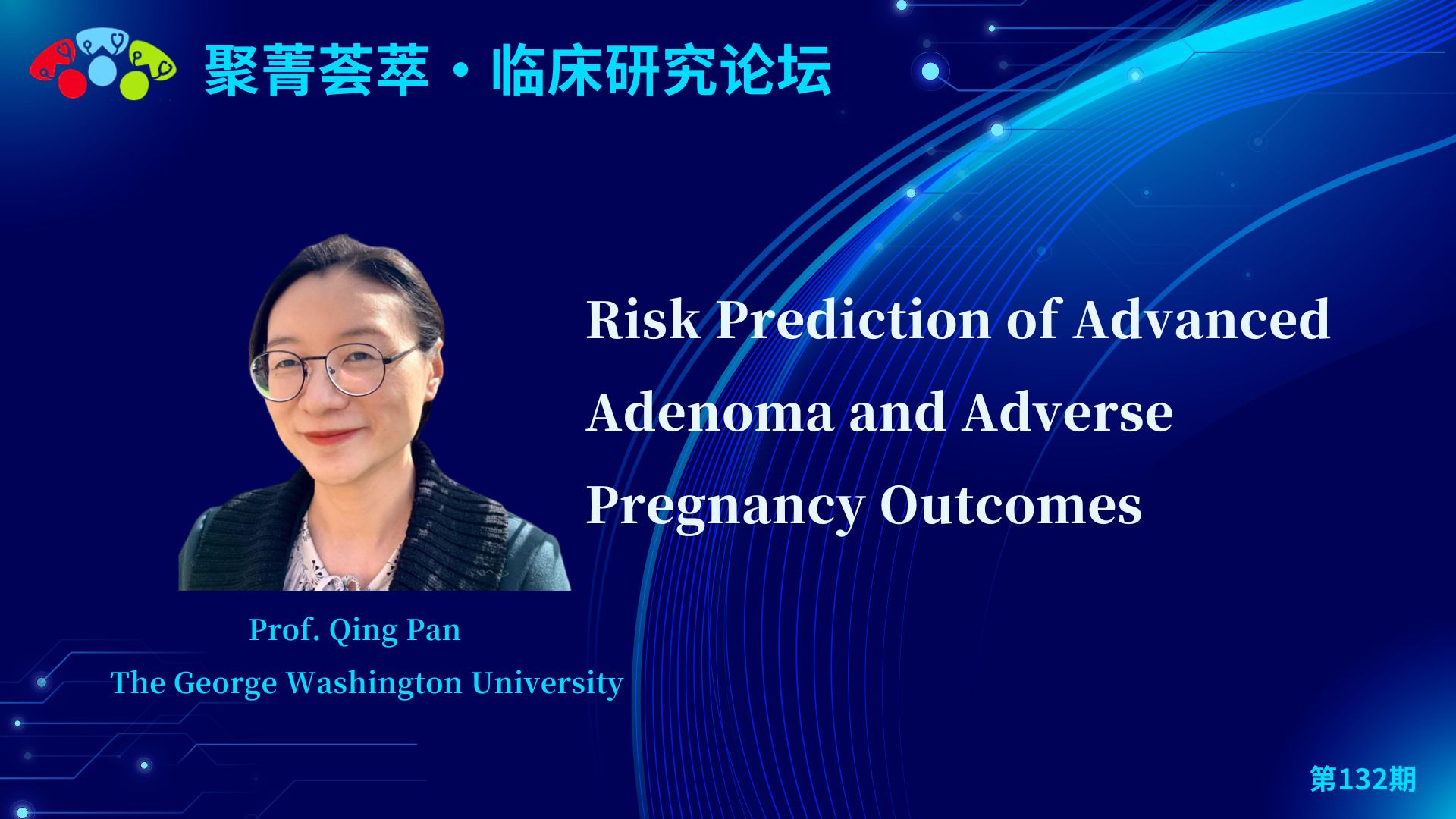 聚菁荟萃·临床研究论坛

Risk Prediction of Advanced Adenoma and Adverse Pregnancy Outcomes

Prof. Qing Pan
The George Washington University

第132期